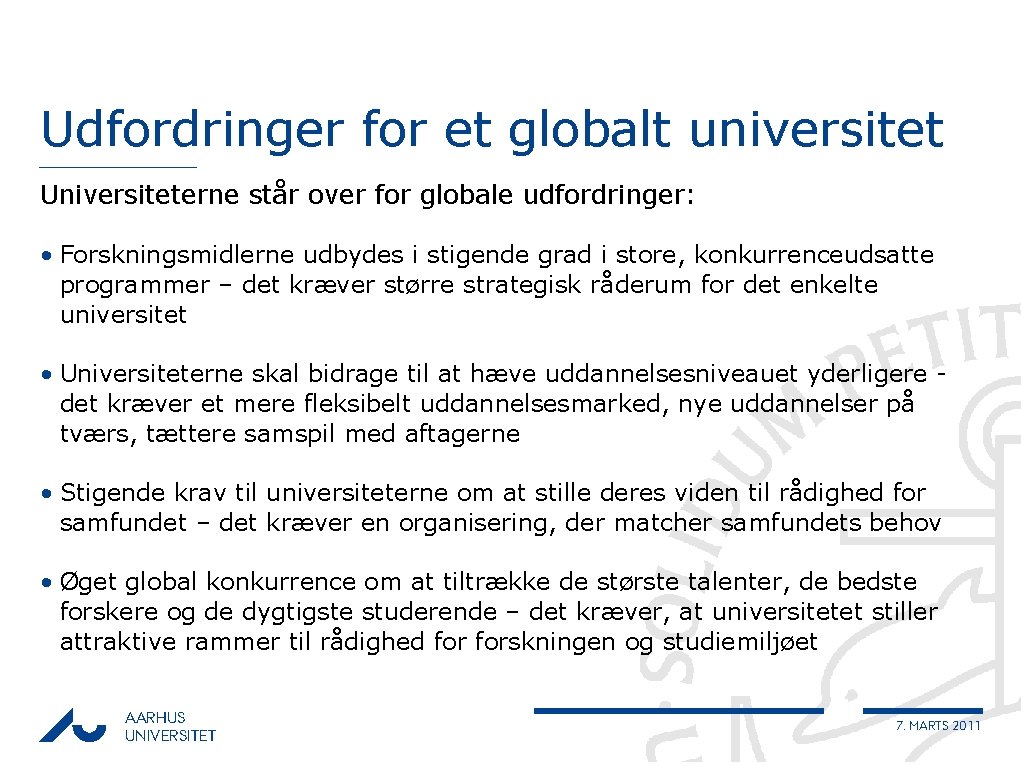 Udfordringer for et globalt universitet

Universiteterne står over for globale udfordringer:

• Forskningsmidlerne udbydes i stigende grad i store, konkurrenceudsatte programmer – det kræver større strategisk råderum for det enkelte universitet

• Universiteterne skal bidrage til at hæve uddannelsesniveauet yderligere - det kræver et mere fleksibelt uddannelsesmarked, nye uddannelser på tværs, tættere samspil med aftagerne

• Stigende krav til universiteterne om at stille deres viden til rådighed for samfundet – det kræver en organisering, der matcher samfundets behov

• Øget global konkurrence om at tiltrække de største talenter, de bedste forskere og de dygtigste studerende – det kræver, at universitetet stiller attraktive rammer til rådighed for forskningen og studiemiljøet

AARHUS UNIVERSITET

7. MARTS 2011